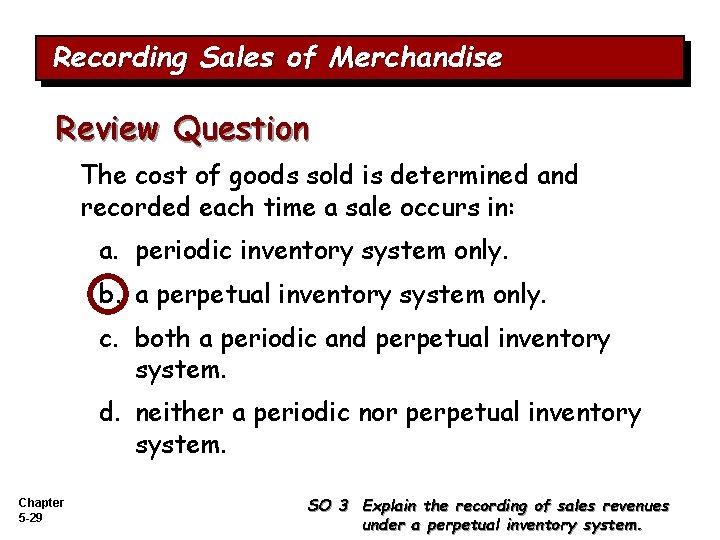 Recording Sales of Merchandise

Review Question

The cost of goods sold is determined and recorded each time a sale occurs in:

a. periodic inventory system only.

b. a perpetual inventory system only.

c. both a periodic and perpetual inventory system.

d. neither a periodic nor perpetual inventory system.

Chapter
5-29

SO 3 Explain the recording of sales revenues under a perpetual inventory system.